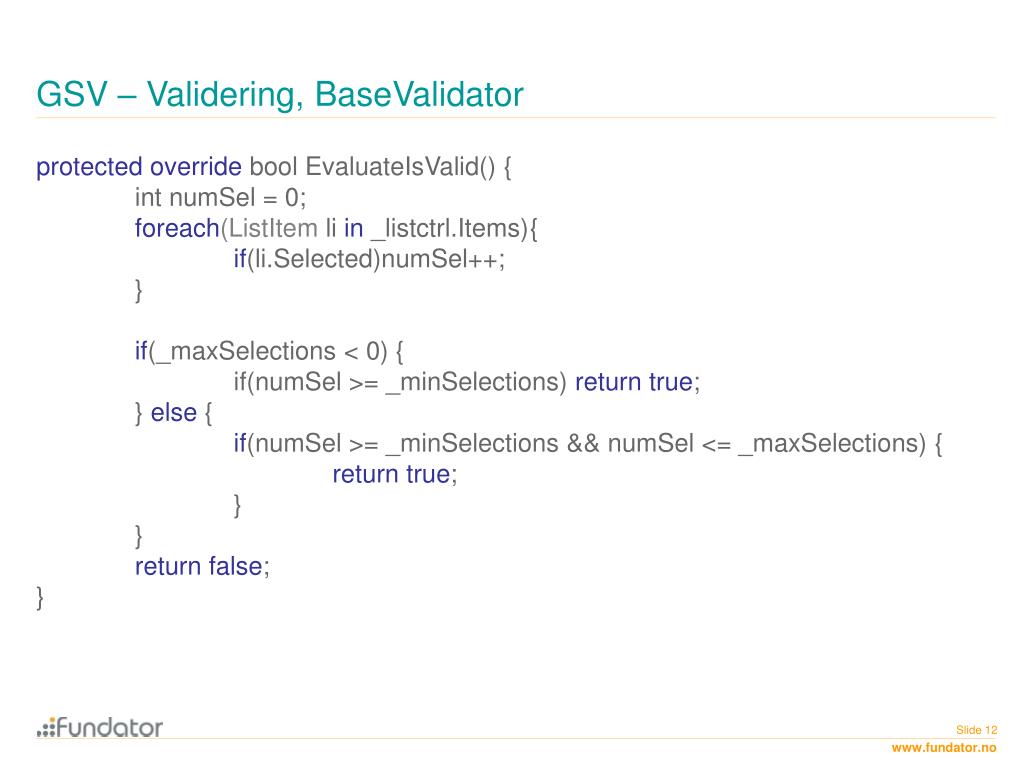 GSV – Validering, BaseValidator

protected override bool EvaluateIsValid() {
int numSel = 0;
foreach(ListItem li in _listctrl.Items){
if(li.Selected)numSel++;
}

if(_maxSelections < 0) {
if(numSel >= _minSelections) return true;
} else {
if(numSel >= _minSelections && numSel <= _maxSelections) {
return true;
}
}
return false;
}

Fundator

Slide 12

www.fundator.no